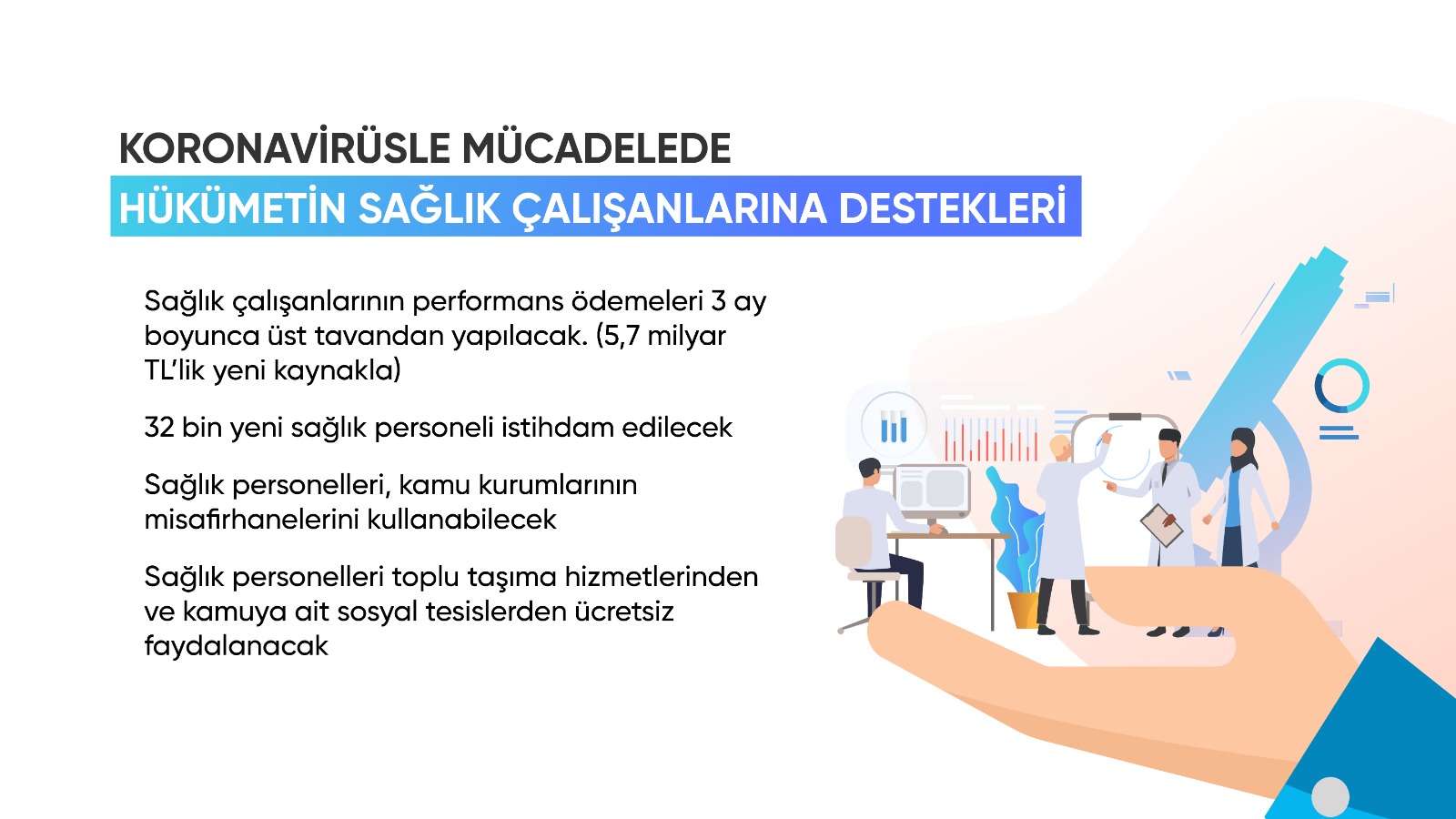 KORONAVİRÜSLE MÜCADELEDE
HÜKÜMETİN SAĞLIK ÇALIŞANLARINA DESTEKLERİ

Sağlık çalışanlarının performans ödemeleri 3 ay boyunca üst tavandan yapılacak. (5,7 milyar TL'lik yeni kaynakla)

32 bin yeni sağlık personeli istihdam edilecek

Sağlık personelleri, kamu kurumlarının misafirhanelerini kullanabilecek

Sağlık personelleri toplu taşıma hizmetlerinden ve kamuya ait sosyal tesislerden ücretsiz faydalanacak